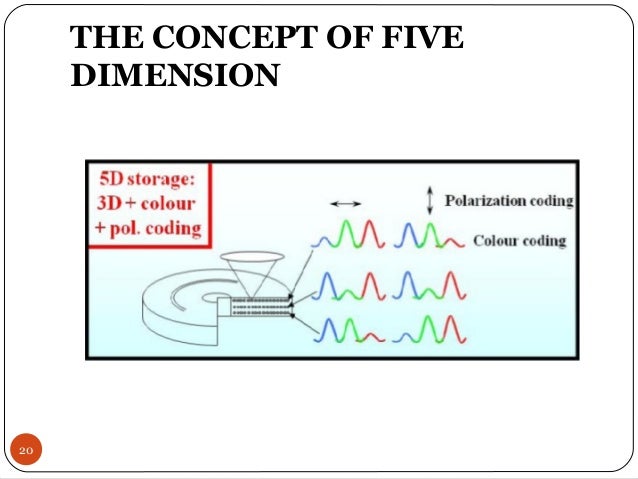 THE CONCEPT OF FIVE DIMENSION

5D storage:
3D + colour
+ pol. coding

Polarization coding

Colour coding

20